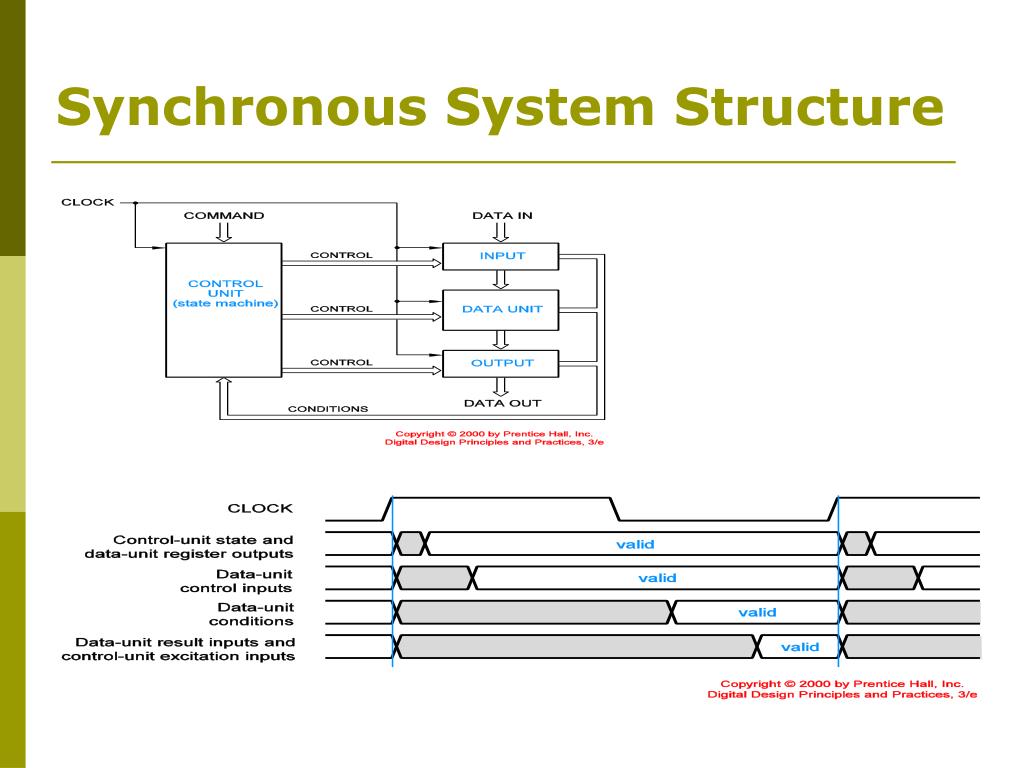 Synchronous System Structure

CLOCK
COMMAND
CONTROL UNIT (state machine)
CONTROL
CONTROL
CONTROL
DATA IN
INPUT
DATA UNIT
OUTPUT
DATA OUT
CONDITIONS

Copyright © 2000 by Prentice Hall, Inc.
Digital Design Principles and Practices, 3/e

CLOCK
Control-unit state and data-unit register outputs
valid
Data-unit control inputs
valid
Data-unit conditions
valid
Data-unit result inputs and control-unit excitation inputs
valid

Copyright © 2000 by Prentice Hall, Inc.
Digital Design Principles and Practices, 3/e